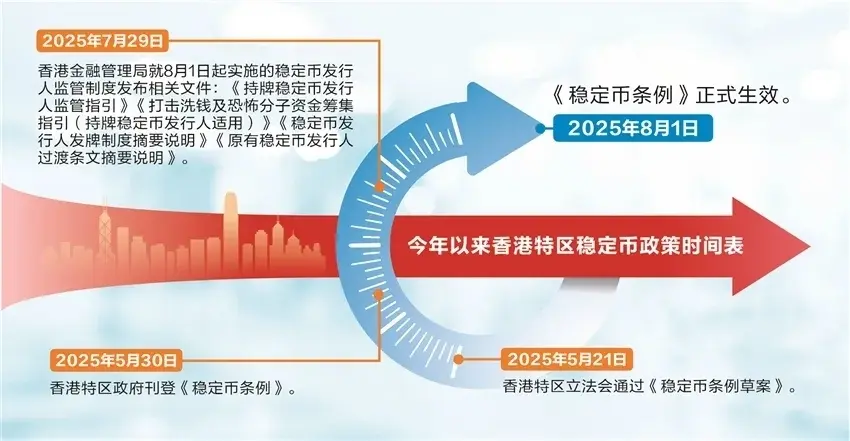 2025年7月29日

香港金融管理局就8月1日起实施的稳定币发行人监管制度发布相关文件：《持牌稳定币发行人监管指引》《打击洗钱及恐怖分子资金筹集指引（持牌稳定币发行人适用）》《稳定币发行人发牌制度摘要说明》《原有稳定币发行人过渡条文摘要说明》。

《稳定币条例》正式生效。

2025年8月1日

今年以来香港特区稳定币政策时间表

2025年5月30日

香港特区政府刊登《稳定币条例》。

2025年5月21日

香港特区立法会通过《稳定币条例草案》。